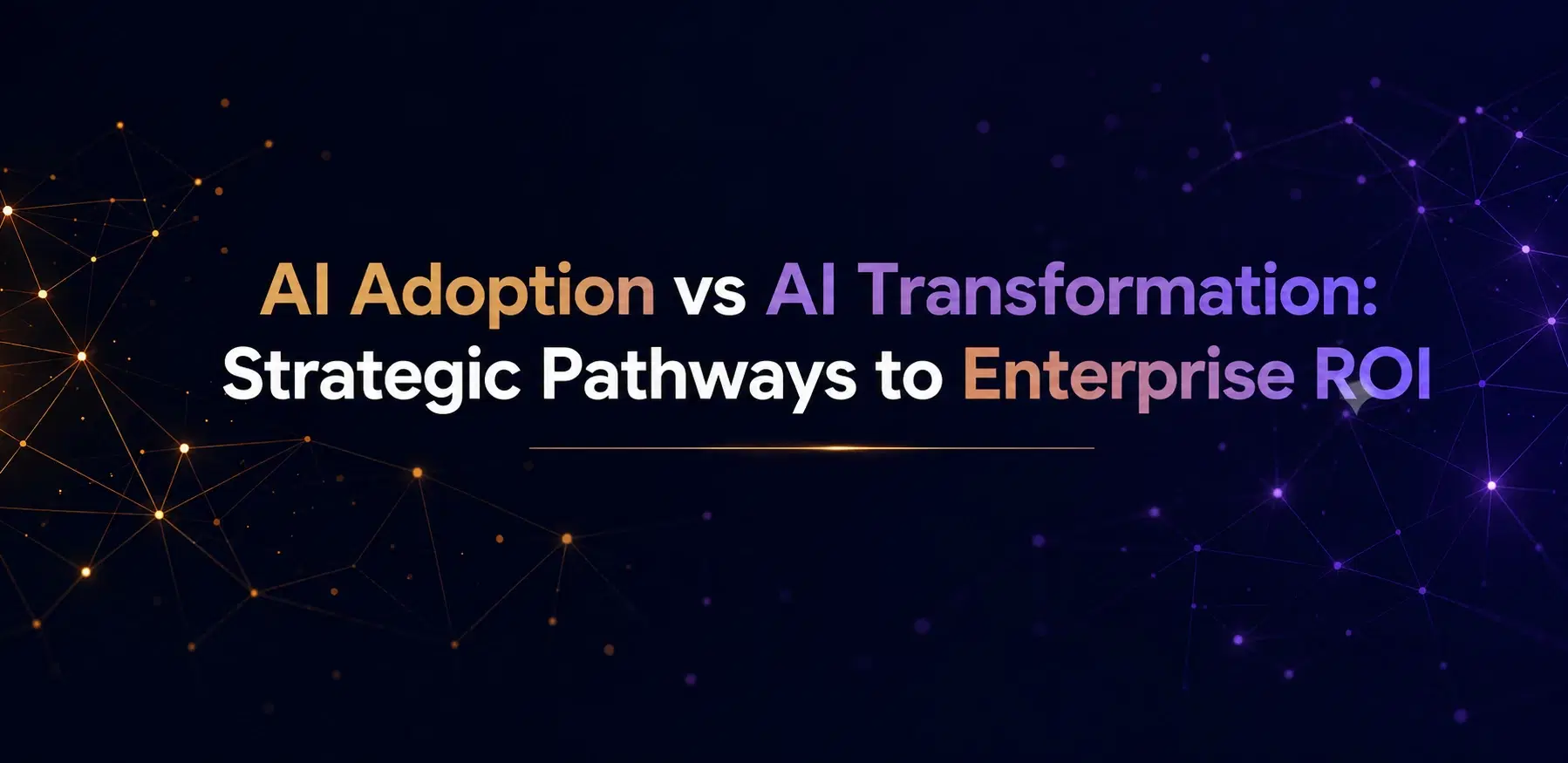 AI Adoption vs AI Transformation:
Strategic Pathways to Enterprise ROI